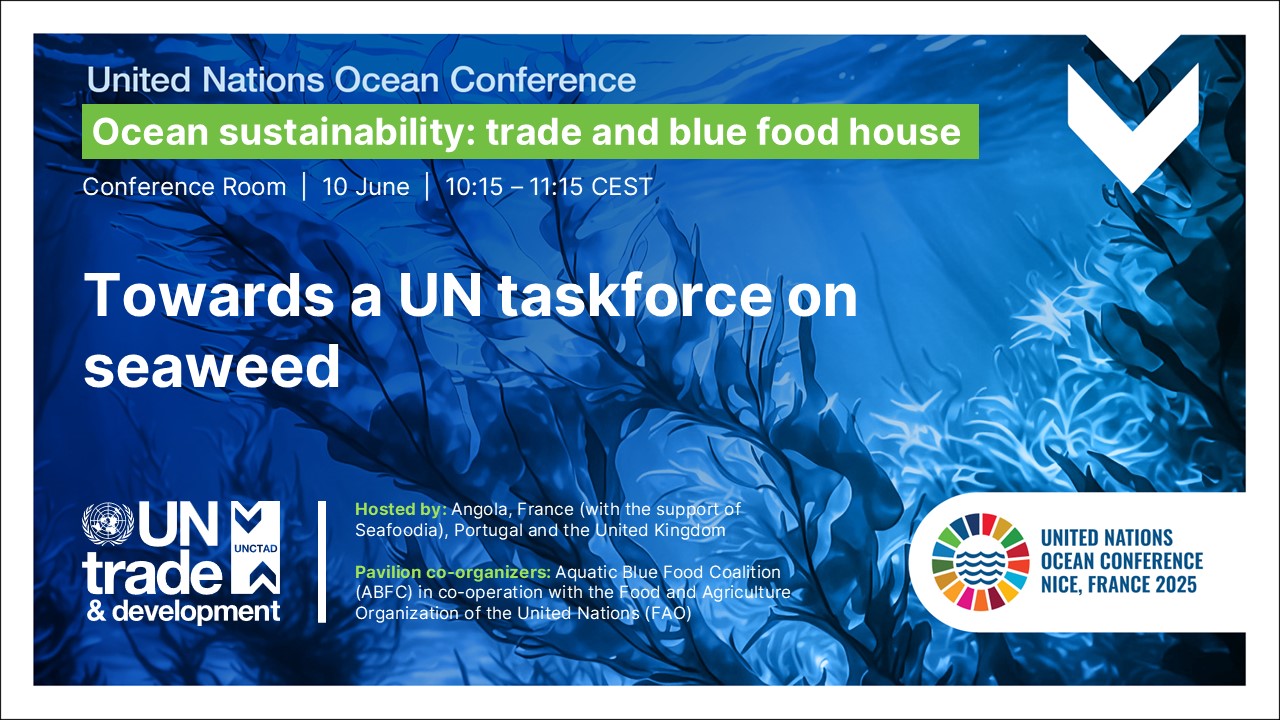 United Nations Ocean Conference

Ocean sustainability: trade and blue food house

Conference Room | 10 June | 10:15 – 11:15 CEST

Towards a UN taskforce on seaweed

UN trade & development UNCTAD

Hosted by: Angola, France (with the support of Seafoodia), Portugal and the United Kingdom

Pavilion co-organizers: Aquatic Blue Food Coalition (ABFC) in co-operation with the Food and Agriculture Organization of the United Nations (FAO)

UNITED NATIONS OCEAN CONFERENCE NICE, FRANCE 2025